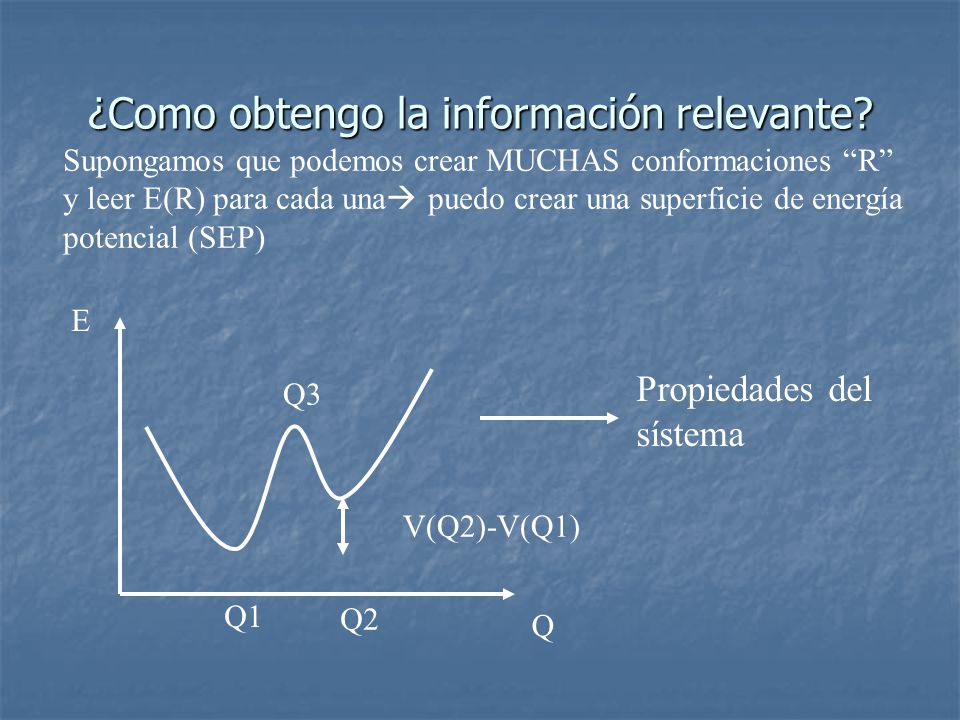 ¿Como obtengo la información relevante?

Supongamos que podemos crear MUCHAS conformaciones “R” y leer E(R) para cada una→ puedo crear una superficie de energía potencial (SEP)

E

Q3

V(Q2)-V(Q1)

Q1

Q2

Q

Propiedades del sístema